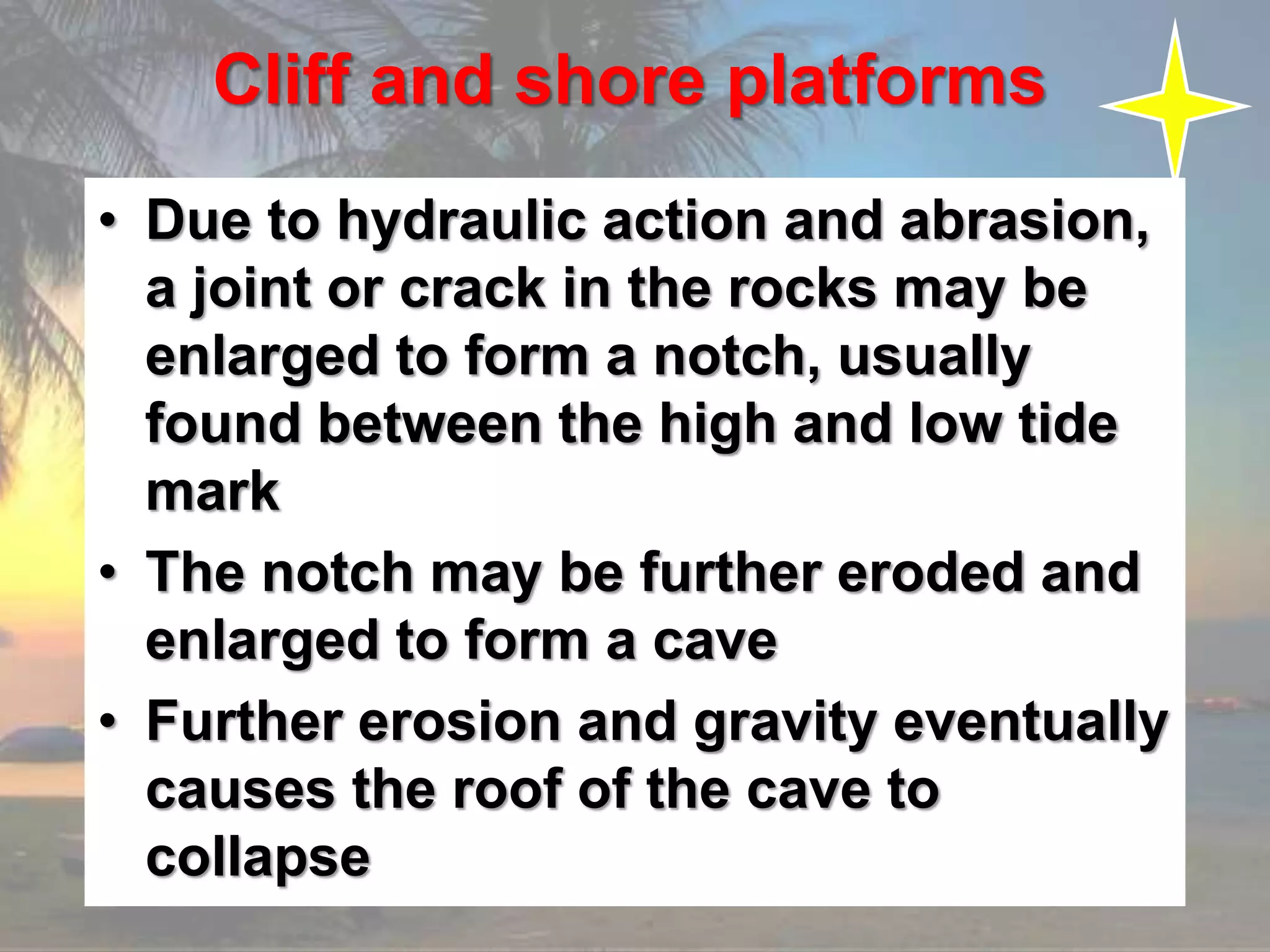 Cliff and shore platforms

• Due to hydraulic action and abrasion, a joint or crack in the rocks may be enlarged to form a notch, usually found between the high and low tide mark

• The notch may be further eroded and enlarged to form a cave

• Further erosion and gravity eventually causes the roof of the cave to collapse